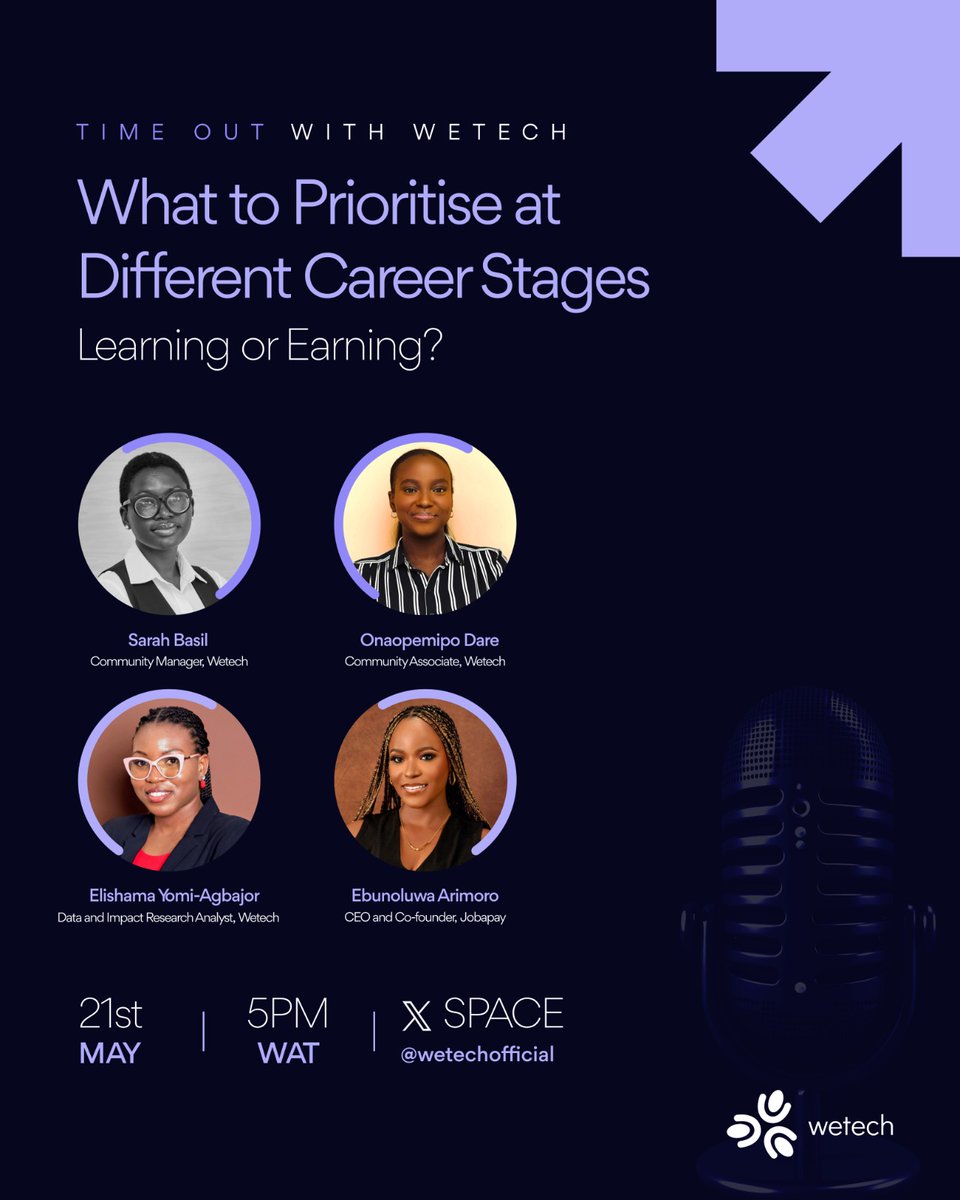 TIME OUT WITH WETECH

What to Prioritise at Different Career Stages

Learning or Earning?

Sarah Basil
Community Manager, Wetech

Onaopemipo Dare
Community Associate, Wetech

Elishama Yomi-Agbajor
Data and Impact Research Analyst, Wetech

Ebunoluwa Arimoro
CEO and Co-founder, Jobapay

21st MAY | 5PM WAT | X SPACE @wetechofficial

wetech